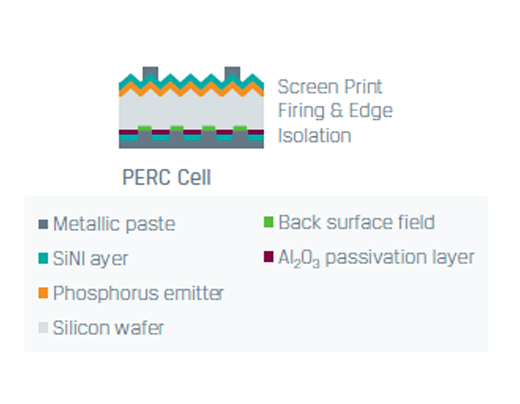 Screen Print Firing & Edge Isolation

PERC Cell

Metallic paste
SiNI ayer
Phosphorus emitter
Silicon wafer

Back surface field
$Al_2O_3$ passivation layer